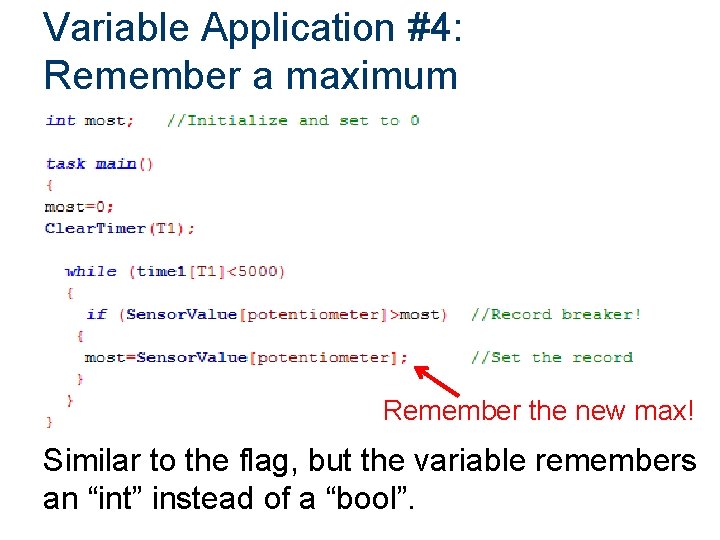 Variable Application #4:
Remember a maximum

int most;    //Initialize and set to 0

task main()
{
most=0;
ClearTimer(T1);

while (time1[T1]<5000)
{
if (SensorValue[potentiometer]>most)    //Record breaker!
{
most=SensorValue[potentiometer];    //Set the record
}
}
}

Remember the new max!

Similar to the flag, but the variable remembers an “int” instead of a “bool”.